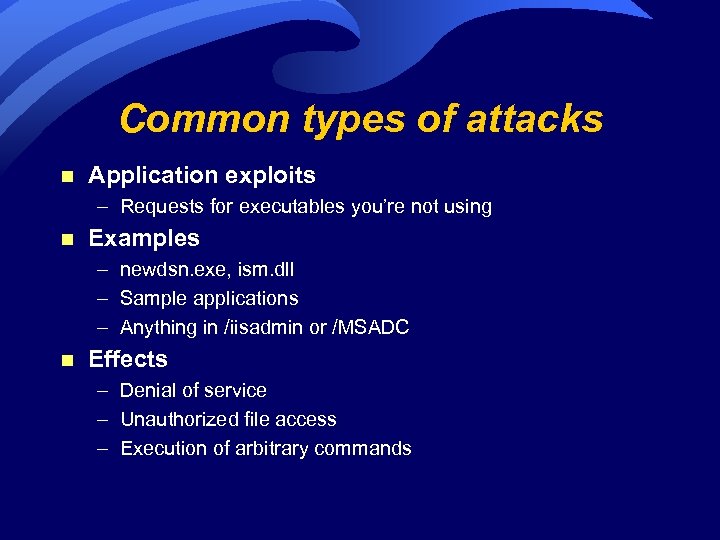 Common types of attacks

- Application exploits
  – Requests for executables you're not using
- Examples
  – newdsn.exe, ism.dll
  – Sample applications
  – Anything in /iisadmin or /MSADC
- Effects
  – Denial of service
  – Unauthorized file access
  – Execution of arbitrary commands